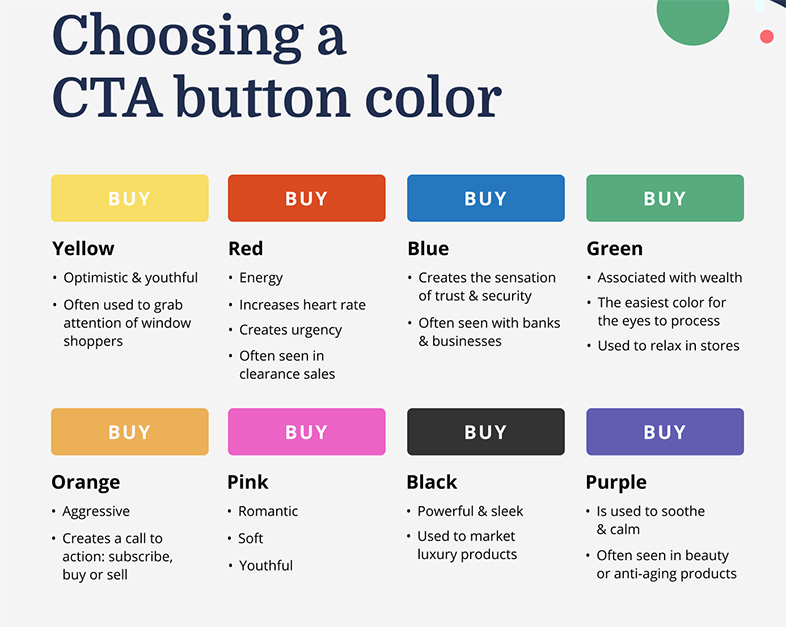 Choosing a CTA button color

BUY

Yellow
• Optimistic & youthful
• Often used to grab attention of window shoppers

BUY

Red
• Energy
• Increases heart rate
• Creates urgency
• Often seen in clearance sales

BUY

Blue
• Creates the sensation of trust & security
• Often seen with banks & businesses

BUY

Green
• Associated with wealth
• The easiest color for the eyes to process
• Used to relax in stores

BUY

Orange
• Aggressive
• Creates a call to action: subscribe, buy or sell

BUY

Pink
• Romantic
• Soft
• Youthful

BUY

Black
• Powerful & sleek
• Used to market luxury products

BUY

Purple
• Is used to soothe & calm
• Often seen in beauty or anti-aging products